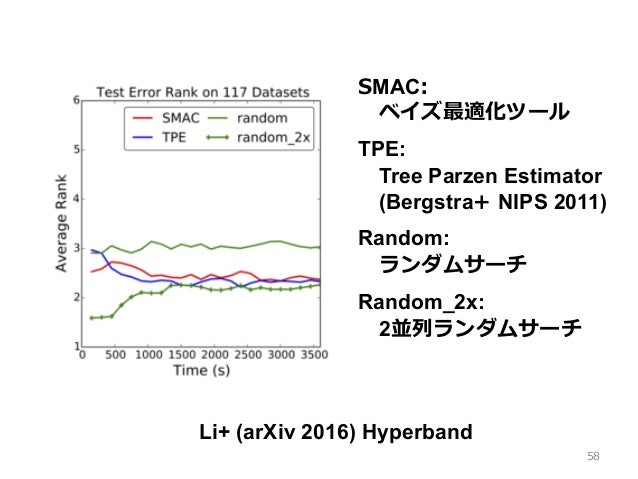 Test Error Rank on 117 Datasets

SMAC
random
TPE
random_2x

Average Rank

6
5
4
3
2
1

0 500 1000 1500 2000 2500 3000 3500

Time (s)

SMAC:
ベイズ最適化ツール

TPE:
Tree Parzen Estimator
(Bergstra+ NIPS 2011)

Random:
ランダムサーチ

Random_2x:
2並列ランダムサーチ

Li+ (arXiv 2016) Hyperband

58